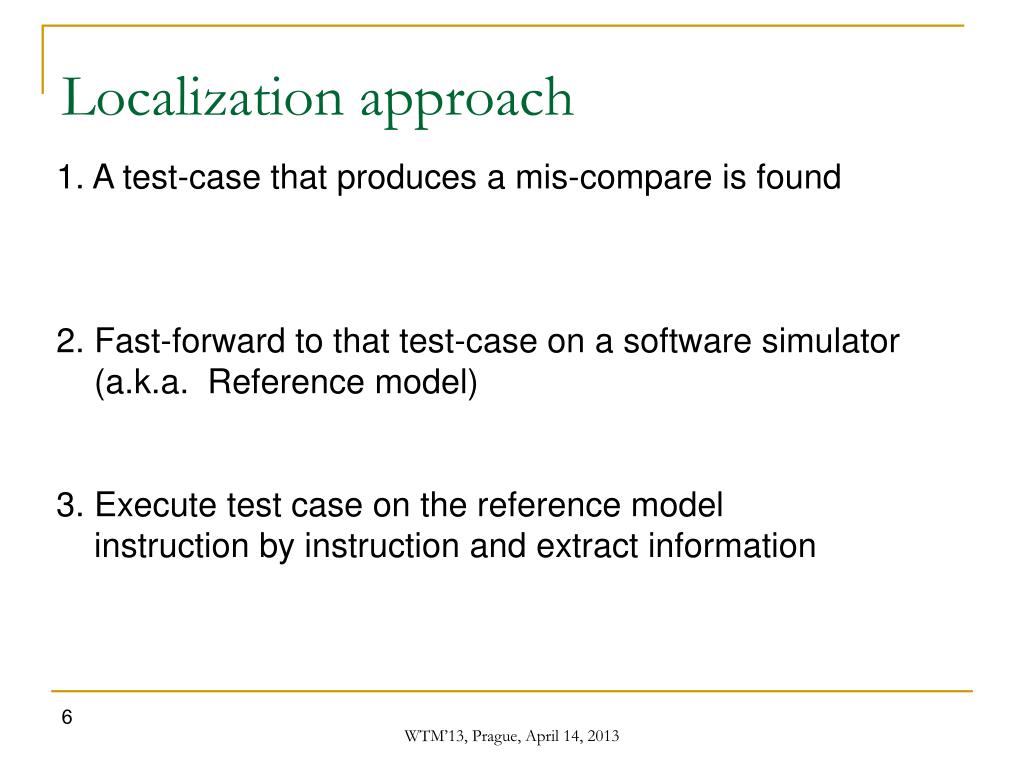 Localization approach

1. A test-case that produces a mis-compare is found

2. Fast-forward to that test-case on a software simulator (a.k.a. Reference model)

3. Execute test case on the reference model instruction by instruction and extract information

6

WTM'13, Prague, April 14, 2013